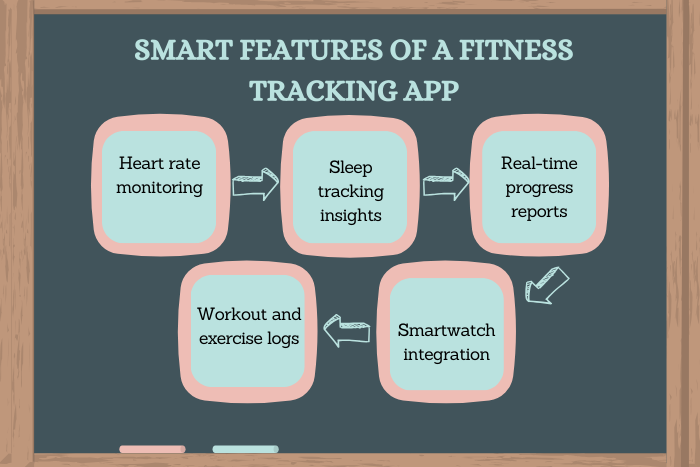 SMART FEATURES OF A FITNESS TRACKING APP

Heart rate monitoring

Sleep tracking insights

Real-time progress reports

Smartwatch integration

Workout and exercise logs